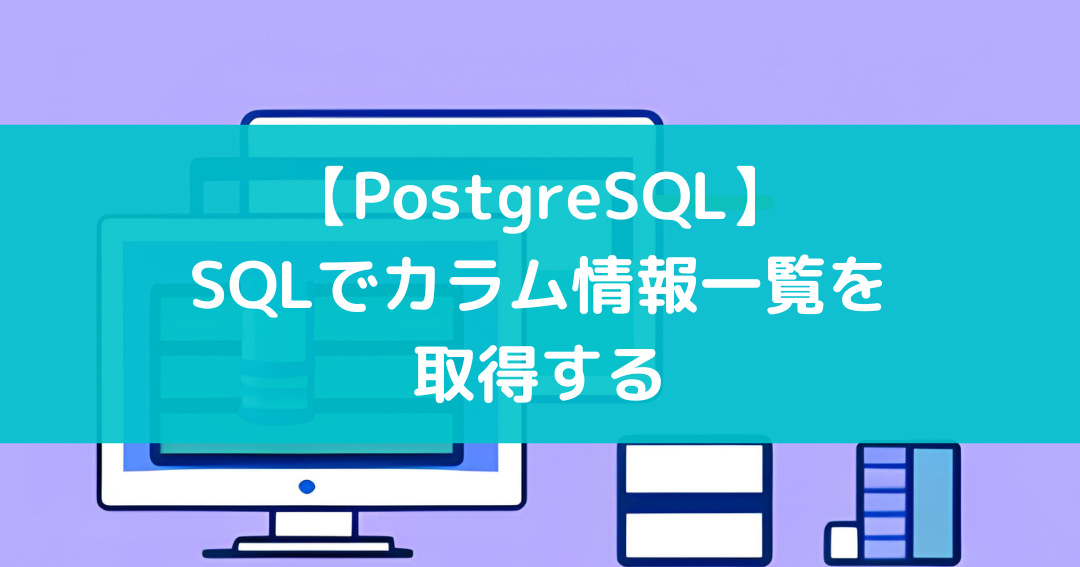 【PostgreSQL】
SQLでカラム情報一覧を
取得する